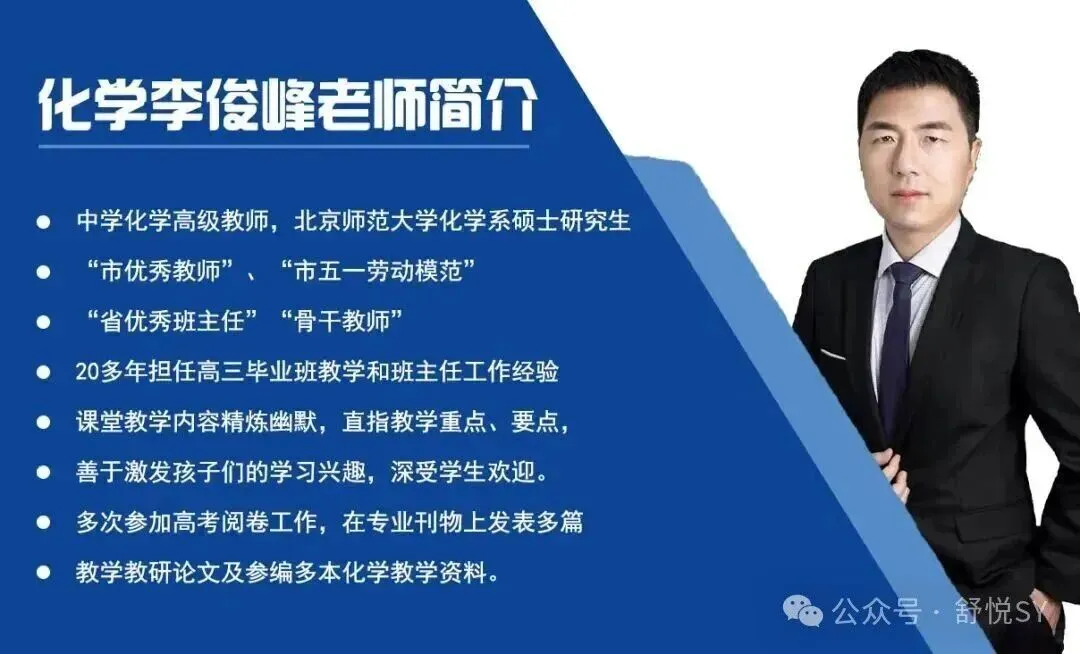 化学李俊峰老师简介

● 中学化学高级教师，北京师范大学化学系硕士研究生
● “市优秀教师”、“市五一劳动模范”
● “省优秀班主任”“骨干教师”
● 20多年担任高三毕业班教学和班主任工作经验
● 课堂教学内容精炼幽默，直指教学重点、要点，
● 善于激发孩子们的学习兴趣，深受学生欢迎。
● 多次参加高考阅卷工作，在专业刊物上发表多篇
● 教学教研论文及参编多本化学教学资料。

公众号 · 舒悦SY